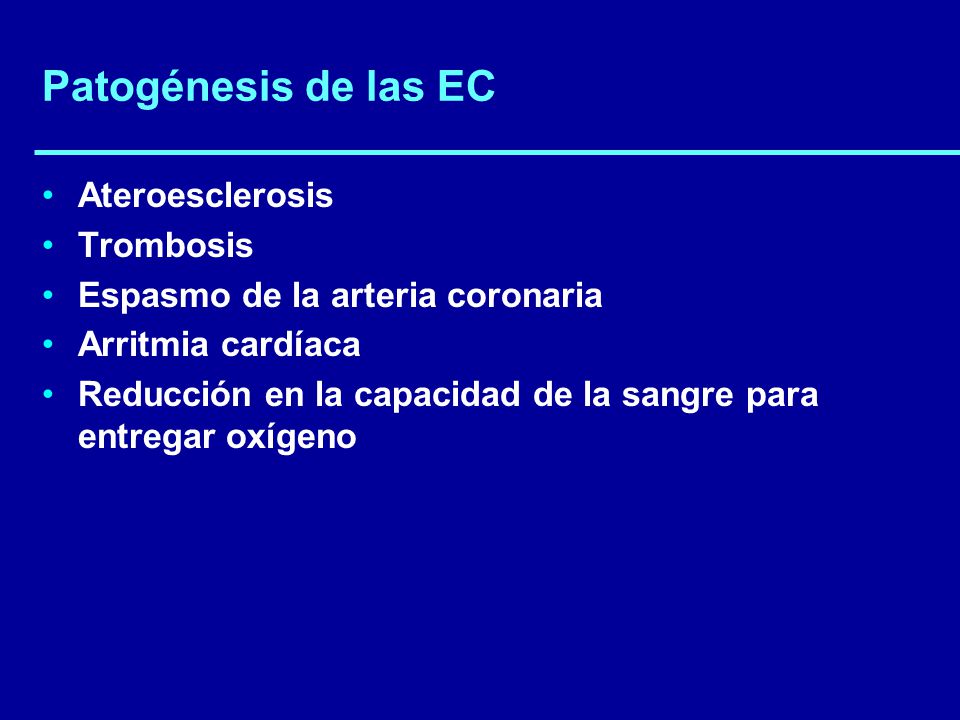 Patogénesis de las EC

• Ateroesclerosis
• Trombosis
• Espasmo de la arteria coronaria
• Arritmia cardíaca
• Reducción en la capacidad de la sangre para entregar oxígeno